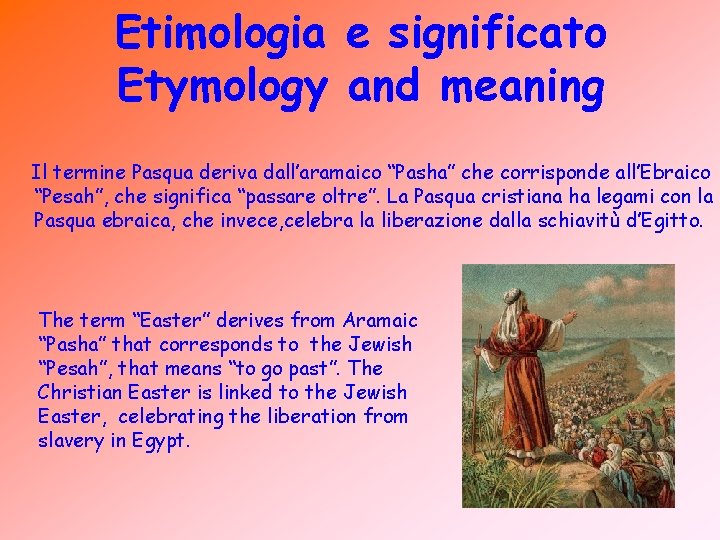 Etimologia e significato
Etymology and meaning

Il termine Pasqua deriva dall’aramaico “Pasha” che corrisponde all’Ebraico “Pesah”, che significa “passare oltre”. La Pasqua cristiana ha legami con la Pasqua ebraica, che invece,celebra la liberazione dalla schiavitù d’Egitto.

The term “Easter” derives from Aramaic “Pasha” that corresponds to the Jewish “Pesah”, that means “to go past”. The Christian Easter is linked to the Jewish Easter, celebrating the liberation from slavery in Egypt.